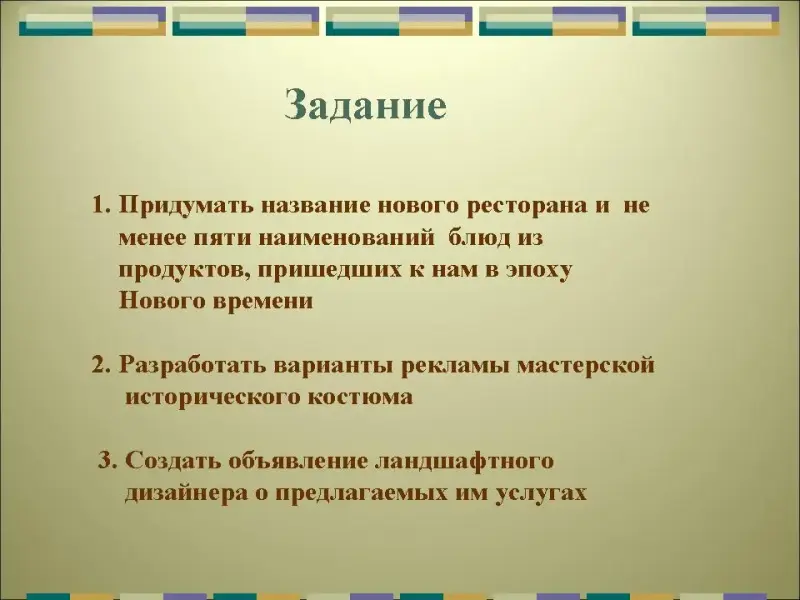 Задание

1. Придумать название нового ресторана и не менее пяти наименований блюд из продуктов, пришедших к нам в эпоху Нового времени

2. Разработать варианты рекламы мастерской исторического костюма

3. Создать объявление ландшафтного дизайнера о предлагаемых им услугах